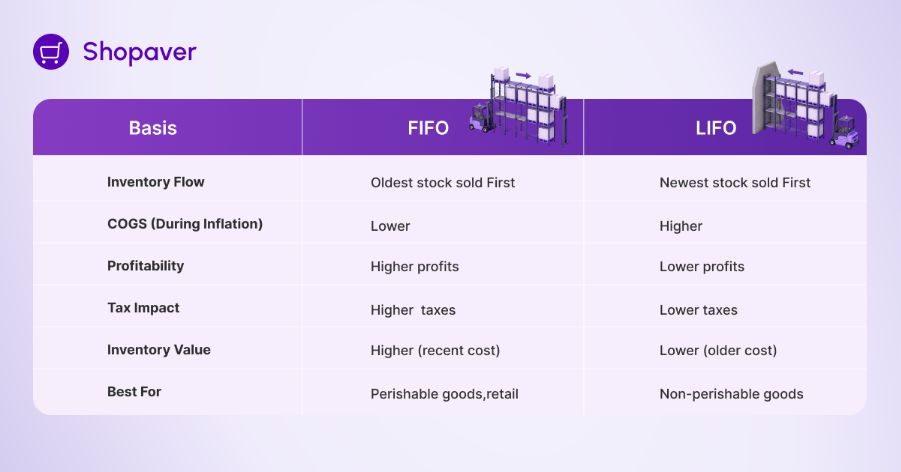 Shopaver

| Basis | FIFO | LIFO |
|---|---|---|
| Inventory Flow | Oldest stock sold First | Newest stock sold First |
| COGS (During Inflation) | Lower | Higher |
| Profitability | Higher profits | Lower profits |
| Tax Impact | Higher taxes | Lower taxes |
| Inventory Value | Higher (recent cost) | Lower (older cost) |
| Best For | Perishable goods,retail | Non-perishable goods |